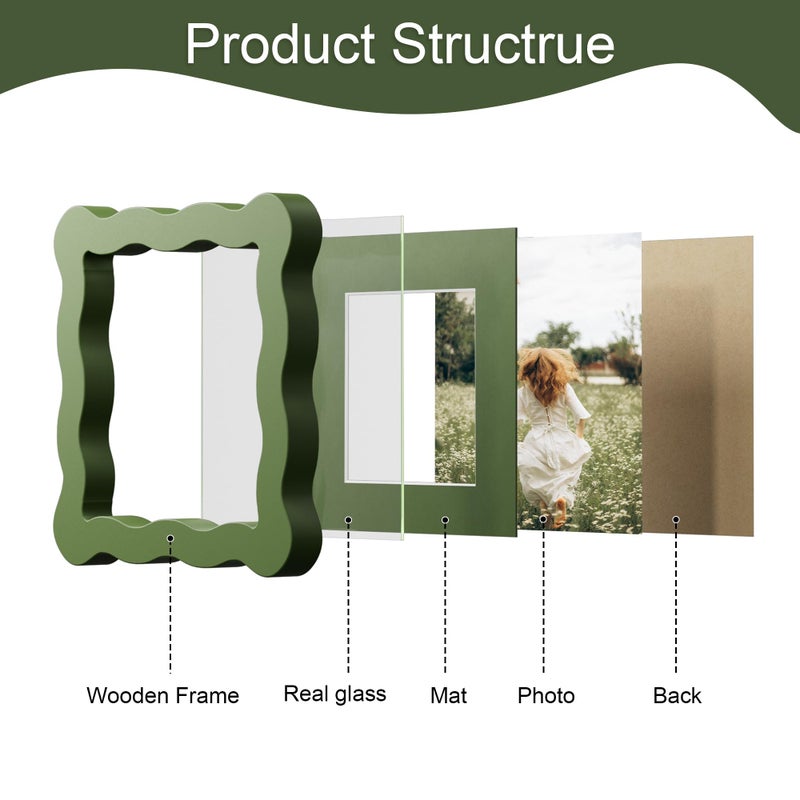 Product Structrue

Wooden Frame
Real glass
Mat
Photo
Back